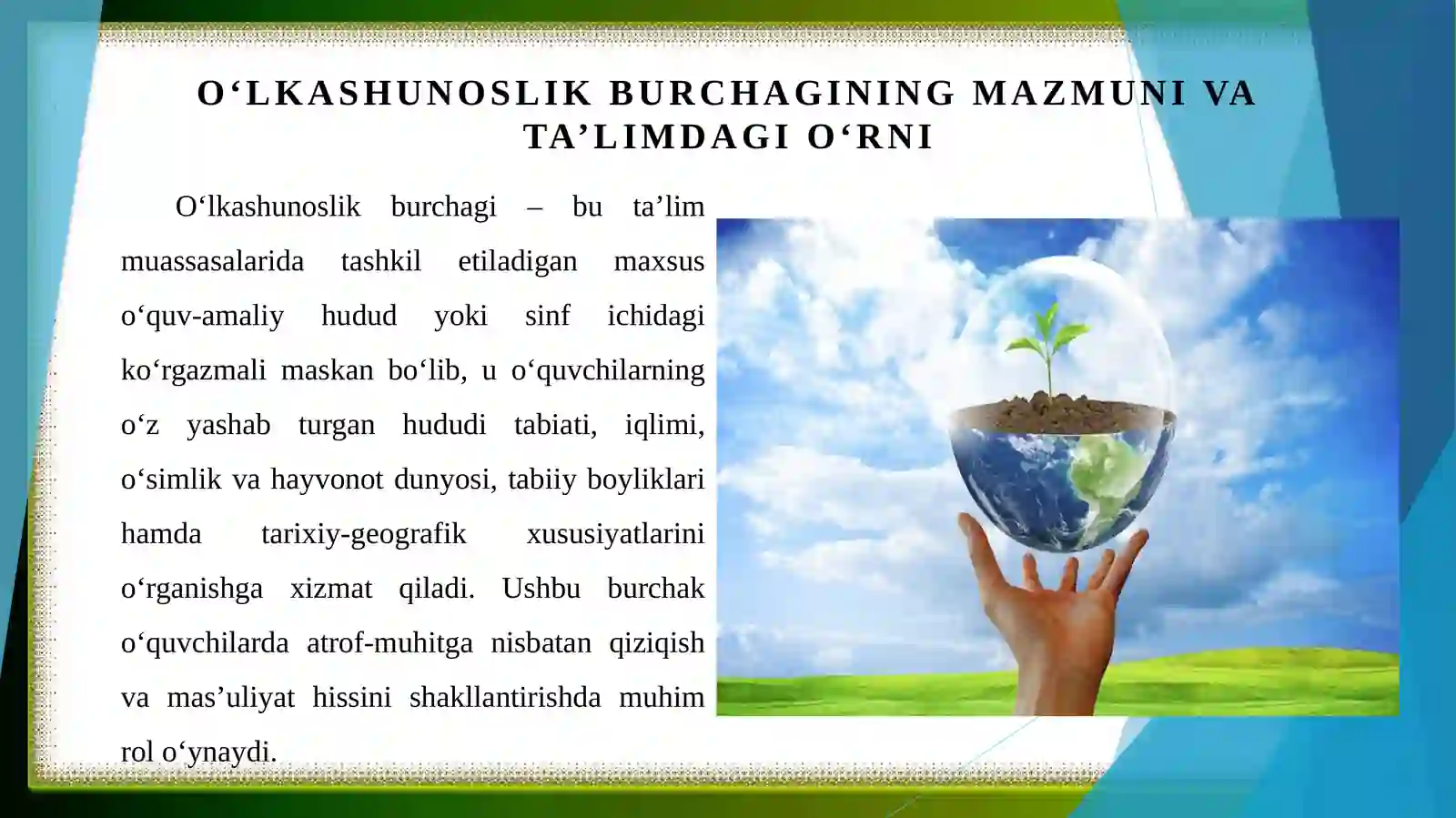 O‘LKASHUNOSLIK BURCHAGINING MAZMUNI VA TA’LIMDAGI O‘RNI

O‘lkashunoslik burchagi – bu ta’lim muassasalarida tashkil etiladigan maxsus o‘quv-amaliy hudud yoki sinf ichidagi ko‘rgazmali maskan bo‘lib, u o‘quvchilarning o‘z yashab turgan hududi tabiati, iqlimi, o‘simlik va hayvonot dunyosi, tabiiy boyliklari hamda tarixiy-geografik xususiyatlarini o‘rganishga xizmat qiladi. Ushbu burchak o‘quvchilarda atrof-muhitga nisbatan qiziqish va mas’uliyat hissini shakllantirishda muhim rol o‘ynaydi.